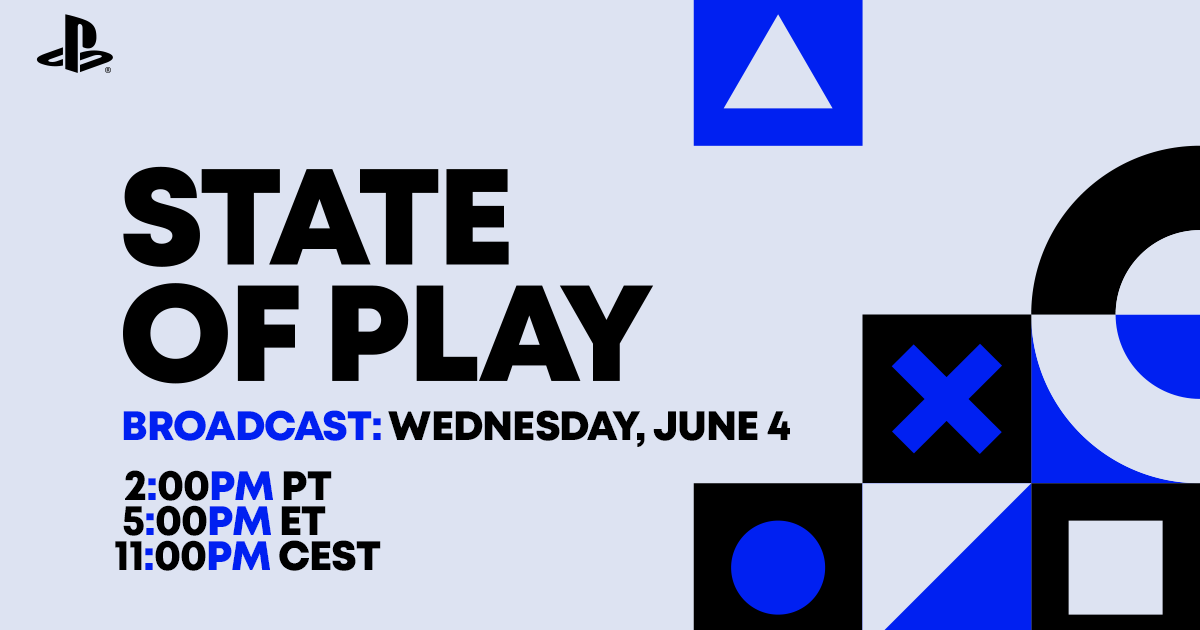 STATE OF PLAY

BROADCAST: WEDNESDAY, JUNE 4

2:00PM PT
5:00PM ET
11:00PM CEST